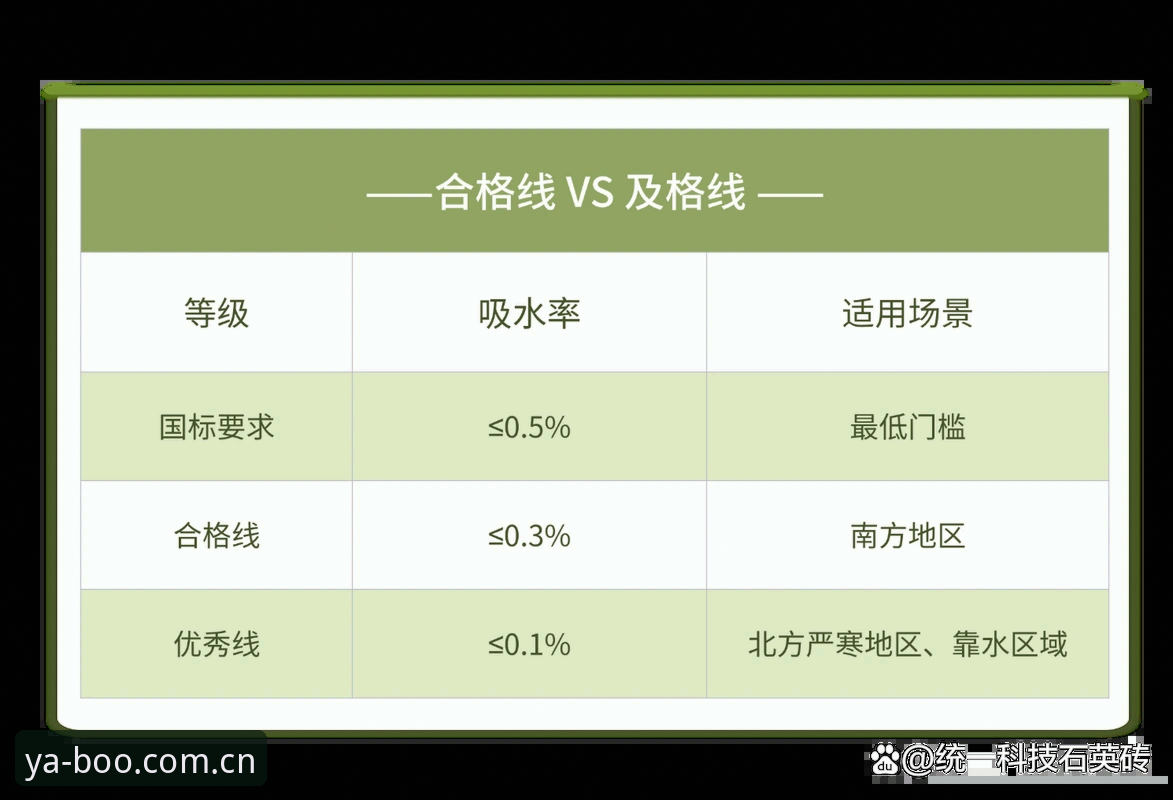 ——合格线 VS 及格线 ——

| 等级 | 吸水率 | 适用场景 |
|---|---|---|
| 国标要求 | ≤0.5% | 最低门槛 |
| 合格线 | ≤0.3% | 南方地区 |
| 优秀线 | ≤0.1% | 北方严寒地区、靠水区域 |

ya-boo.com.cn

@统一科技石英砖